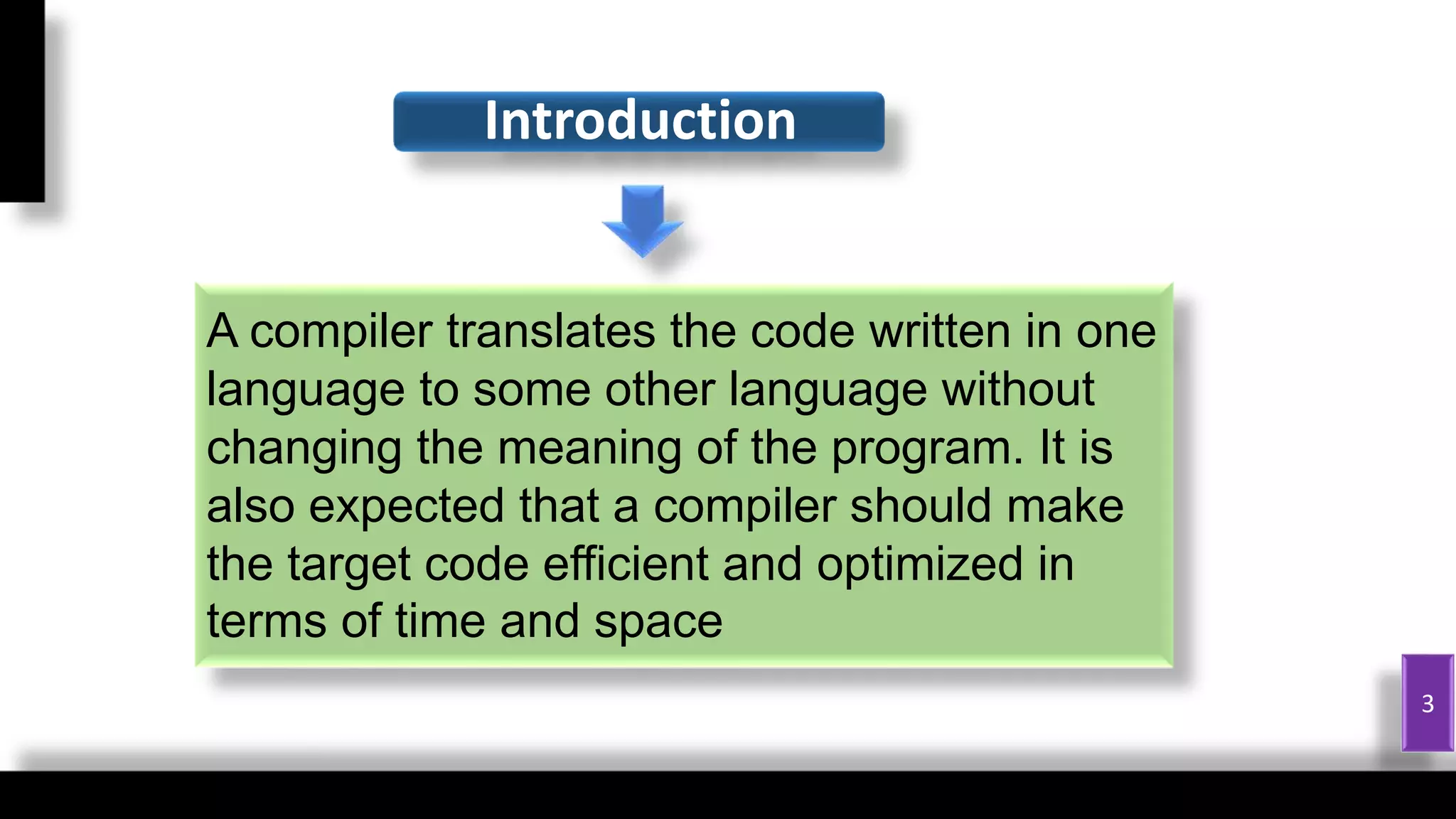 Introduction

A compiler translates the code written in one language to some other language without changing the meaning of the program. It is also expected that a compiler should make the target code efficient and optimized in terms of time and space

3